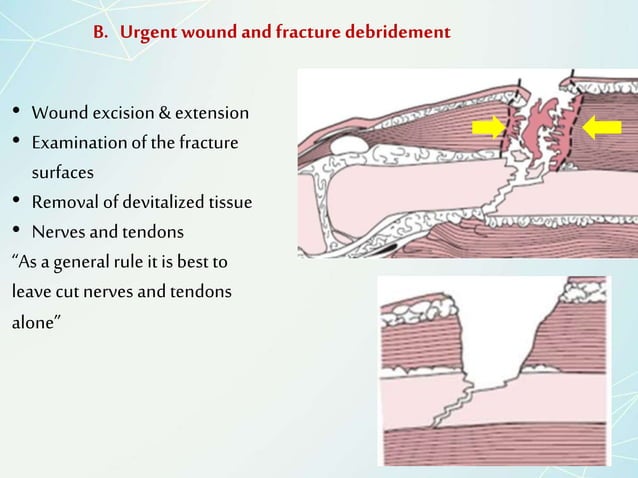 B. Urgent wound and fracture debridement

• Wound excision & extension
• Examination of the fracture surfaces
• Removal of devitalized tissue
• Nerves and tendons

“As a general rule it is best to leave cut nerves and tendons alone”